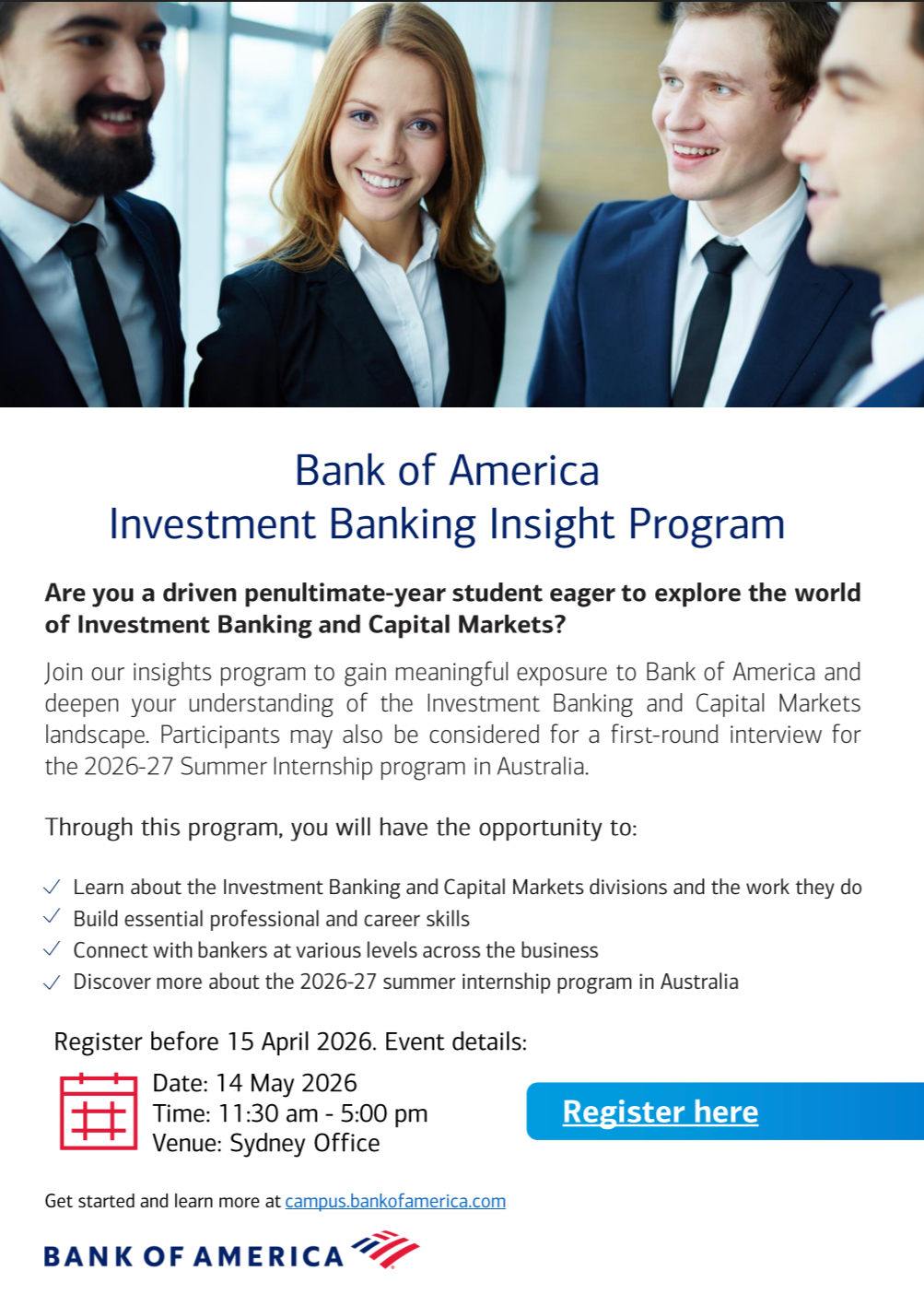 Bank of America
Investment Banking Insight Program

Are you a driven penultimate-year student eager to explore the world of Investment Banking and Capital Markets?

Join our insights program to gain meaningful exposure to Bank of America and deepen your understanding of the Investment Banking and Capital Markets landscape. Participants may also be considered for a first-round interview for the 2026-27 Summer Internship program in Australia.

Through this program, you will have the opportunity to:

✓ Learn about the Investment Banking and Capital Markets divisions and the work they do
✓ Build essential professional and career skills
✓ Connect with bankers at various levels across the business
✓ Discover more about the 2026-27 summer internship program in Australia

Register before 15 April 2026. Event details:

Date: 14 May 2026
Time: 11:30 am - 5:00 pm
Venue: Sydney Office

Register here

Get started and learn more at campus.bankofamerica.com

BANK OF AMERICA